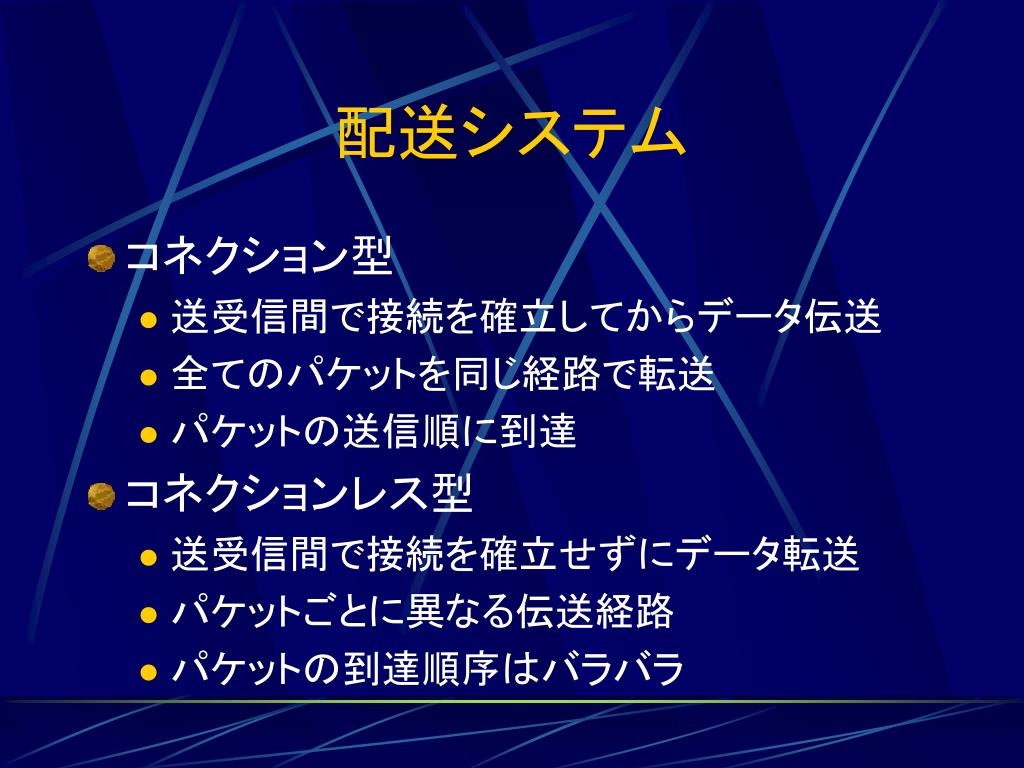 配送システム

コネクション型

送受信間で接続を確立してからデータ伝送

全てのパケットを同じ経路で転送

パケットの送信順に到達

コネクションレス型

送受信間で接続を確立せずにデータ転送

パケットごとに異なる伝送経路

パケットの到達順序はバラバラ